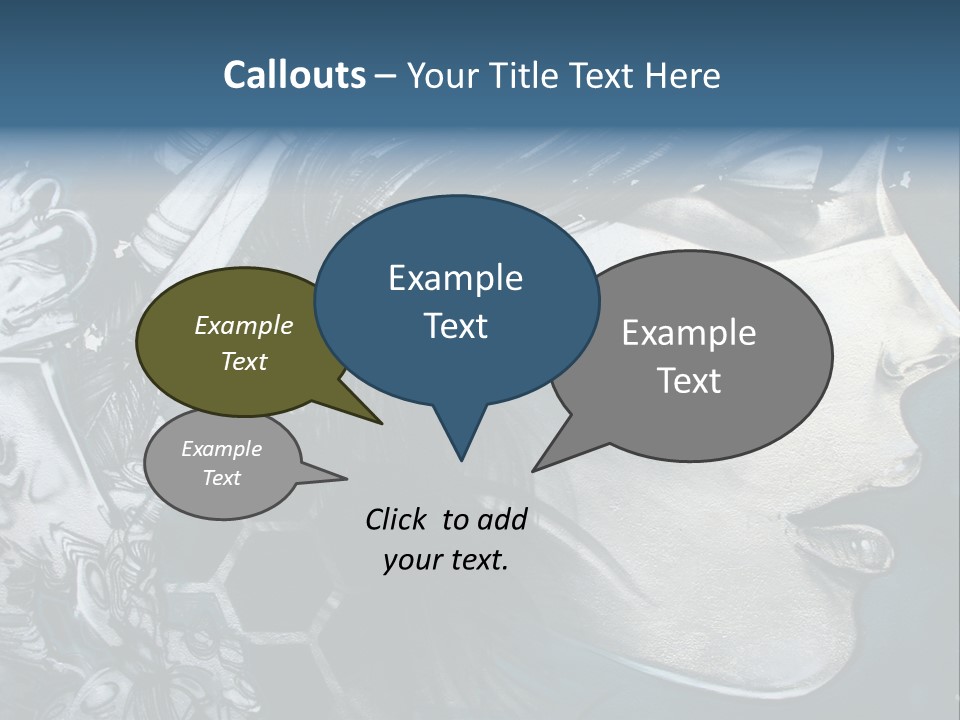 Callouts – Your Title Text Here

Example Text

Example Text

Example Text

Example Text

Click to add your text.